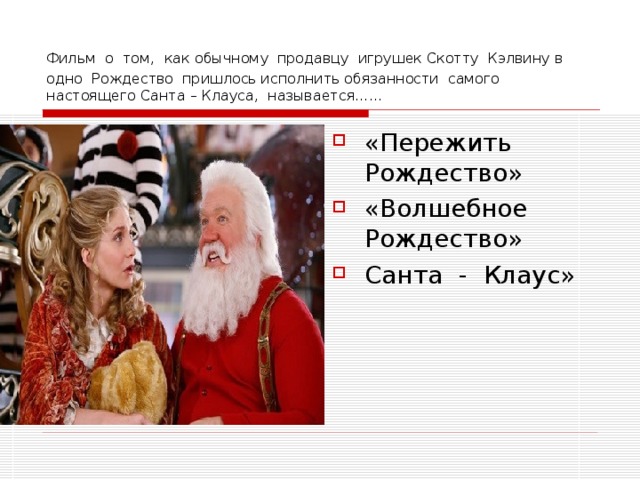 Фильм о том, как обычному продавцу игрушек Скотту Кэлвину в одно Рождество пришлось исполнить обязанности самого настоящего Санта – Клауса, называется……

«Пережить Рождество»

«Волшебное Рождество»

Санта - Клаус»